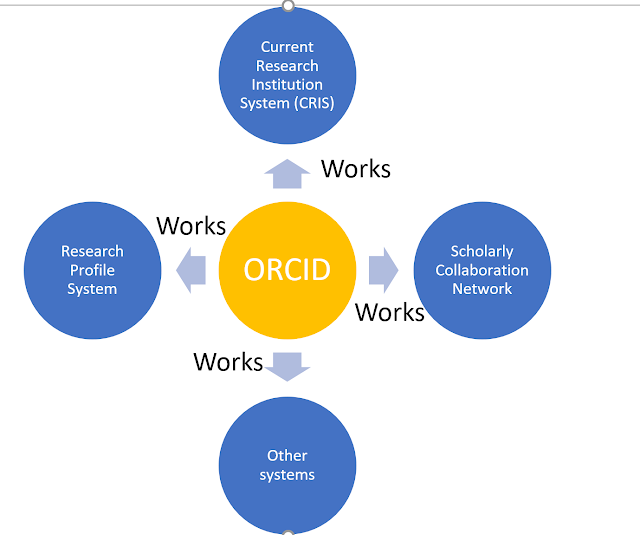 Current Research Institution System (CRIS)

Works

Works

Research Profile System

ORCID

Scholarly Collaboration Network

Works

Works

Other systems